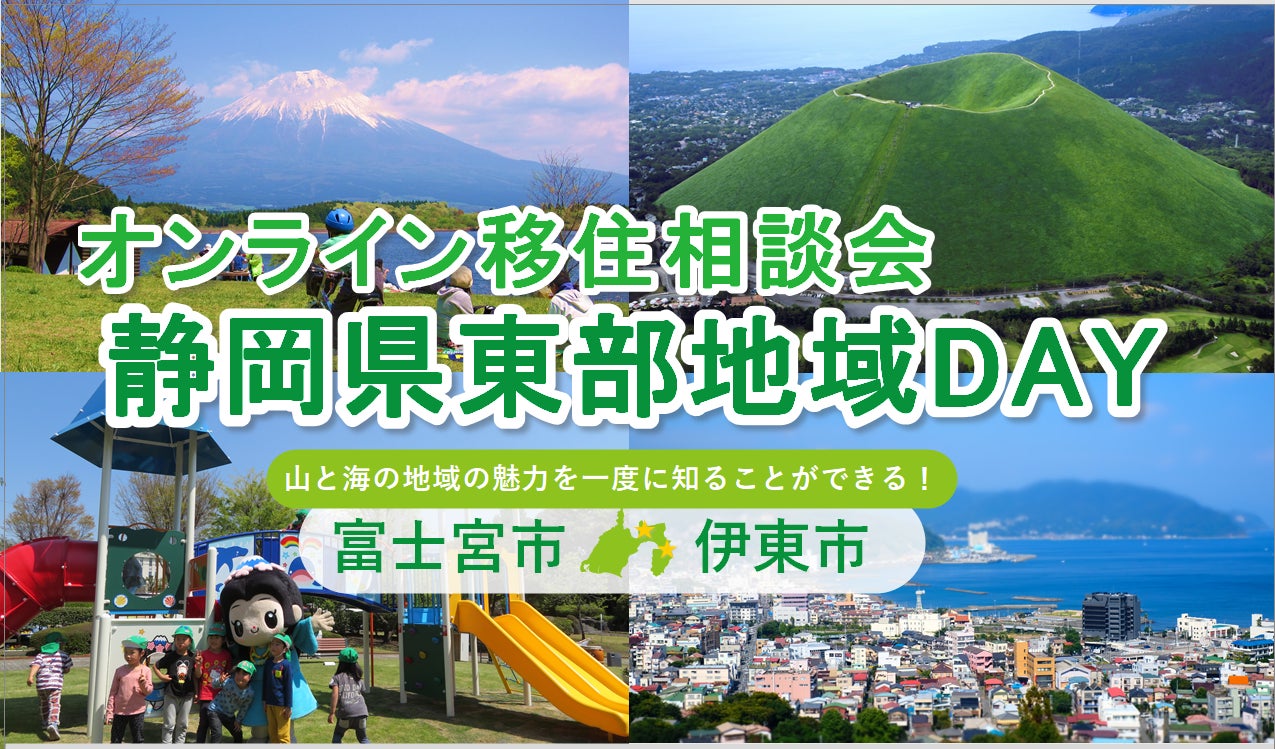 オンライン移住相談会
静岡県東部地域DAY

山と海の地域の魅力を一度に知ることができる！

富士宮市 伊東市